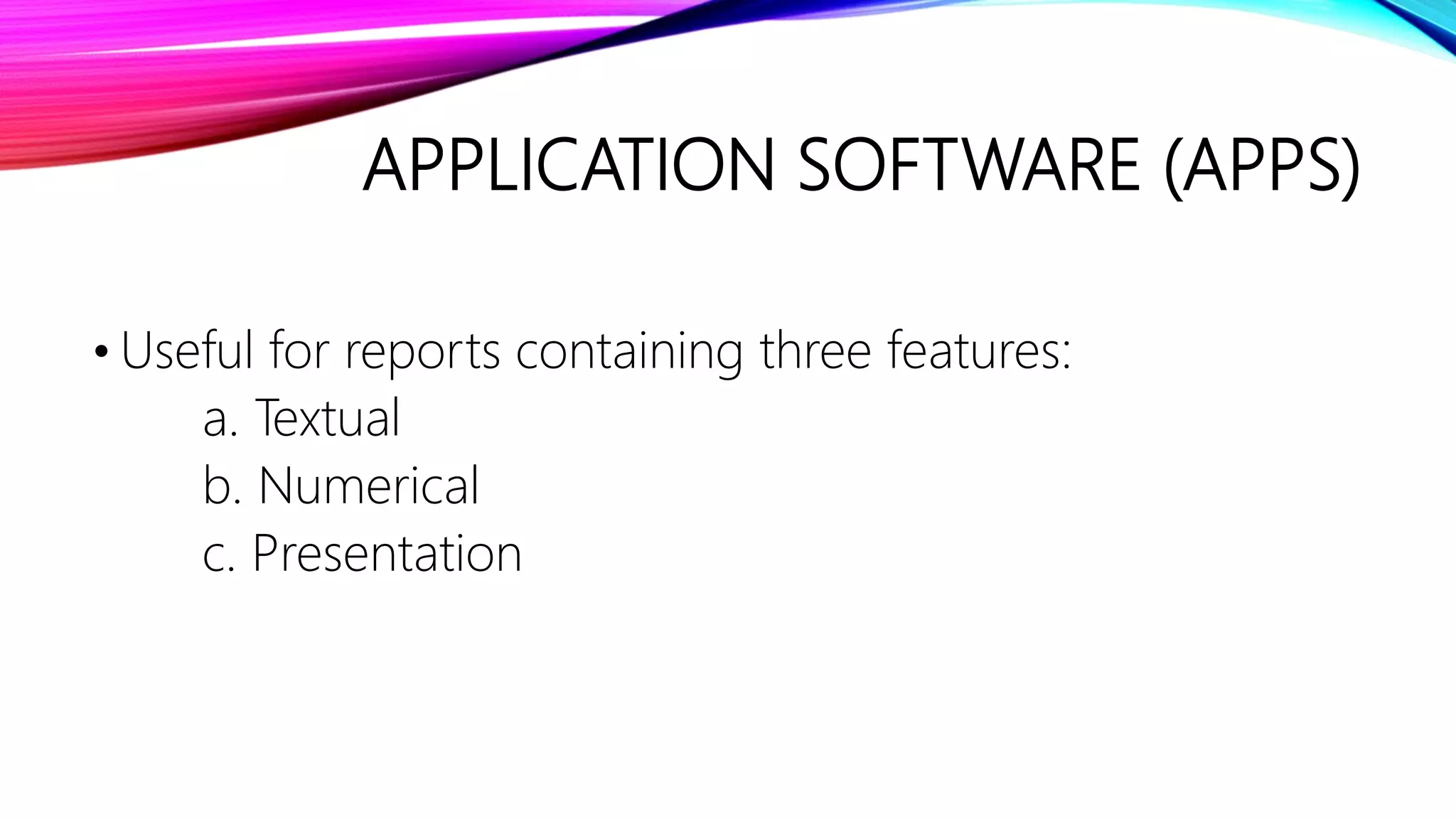 APPLICATION SOFTWARE (APPS)

• Useful for reports containing three features:
a. Textual
b. Numerical
c. Presentation